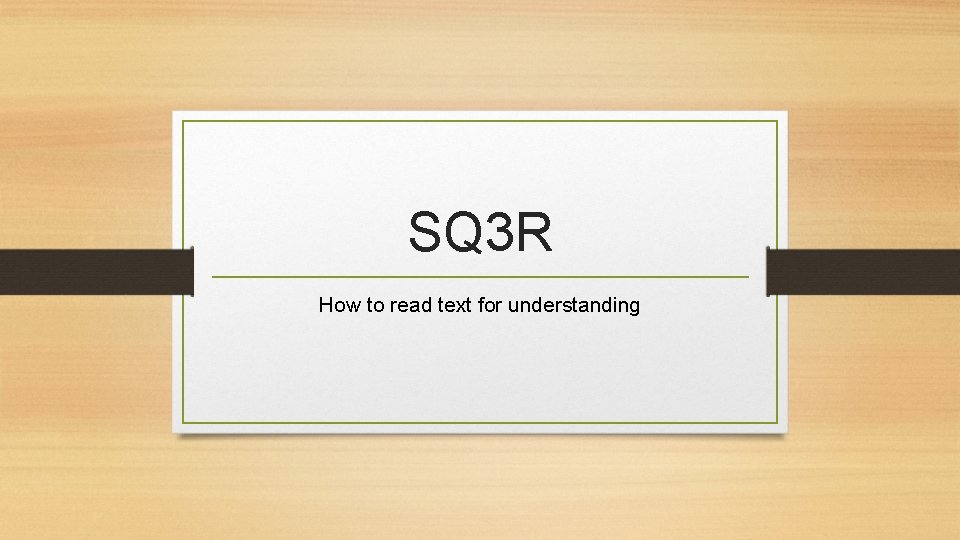 SQ3R

How to read text for understanding